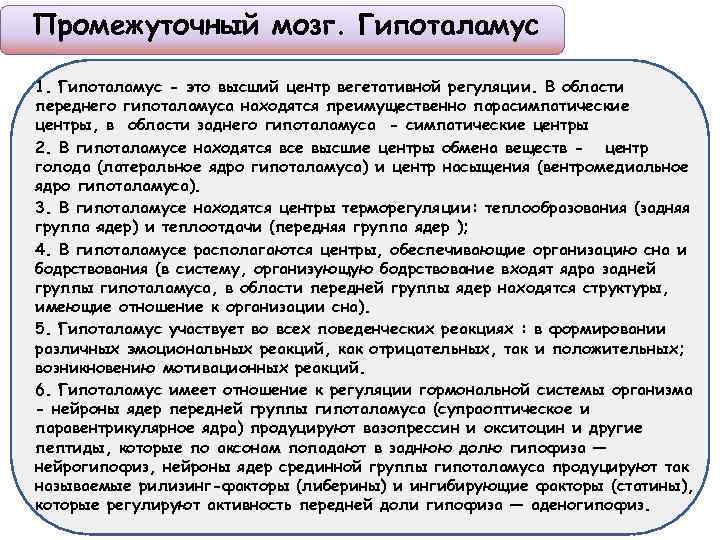 Промежуточный мозг. Гипоталамус

1. Гипоталамус - это высший центр вегетативной регуляции. В области переднего гипоталамуса находятся преимущественно парасимпатические центры, в области заднего гипоталамуса - симпатические центры

2. В гипоталамусе находятся все высшие центры обмена веществ - центр голода (латеральное ядро гипоталамуса) и центр насыщения (вентромедиальное ядро гипоталамуса).

3. В гипоталамусе находятся центры терморегуляции: теплообразования (задняя группа ядер) и теплоотдачи (передняя группа ядер );

4. В гипоталамусе располагаются центры, обеспечивающие организацию сна и бодрствования (в систему, организующую бодрствование входят ядра задней группы гипоталамуса, в области передней группы ядер находятся структуры, имеющие отношение к организации сна).

5. Гипоталамус участвует во всех поведенческих реакциях : в формировании различных эмоциональных реакций, как отрицательных, так и положительных; возникновению мотивационных реакций.

6. Гипоталамус имеет отношение к регуляции гормональной системы организма - нейроны ядер передней группы гипоталамуса (супраоптическое и паравентрикулярное ядра) продуцируют вазопрессин и окситоцин и другие пептиды, которые по аксонам попадают в заднюю долю гипофиза — нейрогипофиз, нейроны ядер срединной группы гипоталамуса продуцируют так называемые рилизинг-факторы (либерины) и ингибирующие факторы (статины), которые регулируют активность передней доли гипофиза — аденогипофиз.